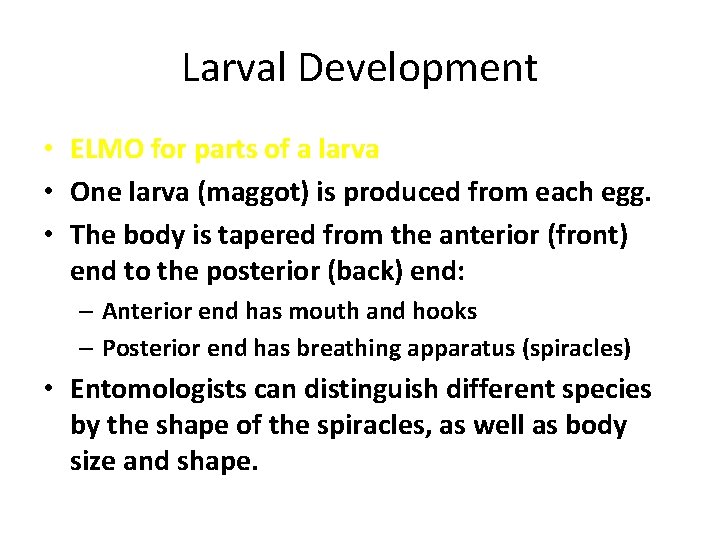 Larval Development

• ELMO for parts of a larva
• One larva (maggot) is produced from each egg.
• The body is tapered from the anterior (front) end to the posterior (back) end:
– Anterior end has mouth and hooks
– Posterior end has breathing apparatus (spiracles)
• Entomologists can distinguish different species by the shape of the spiracles, as well as body size and shape.